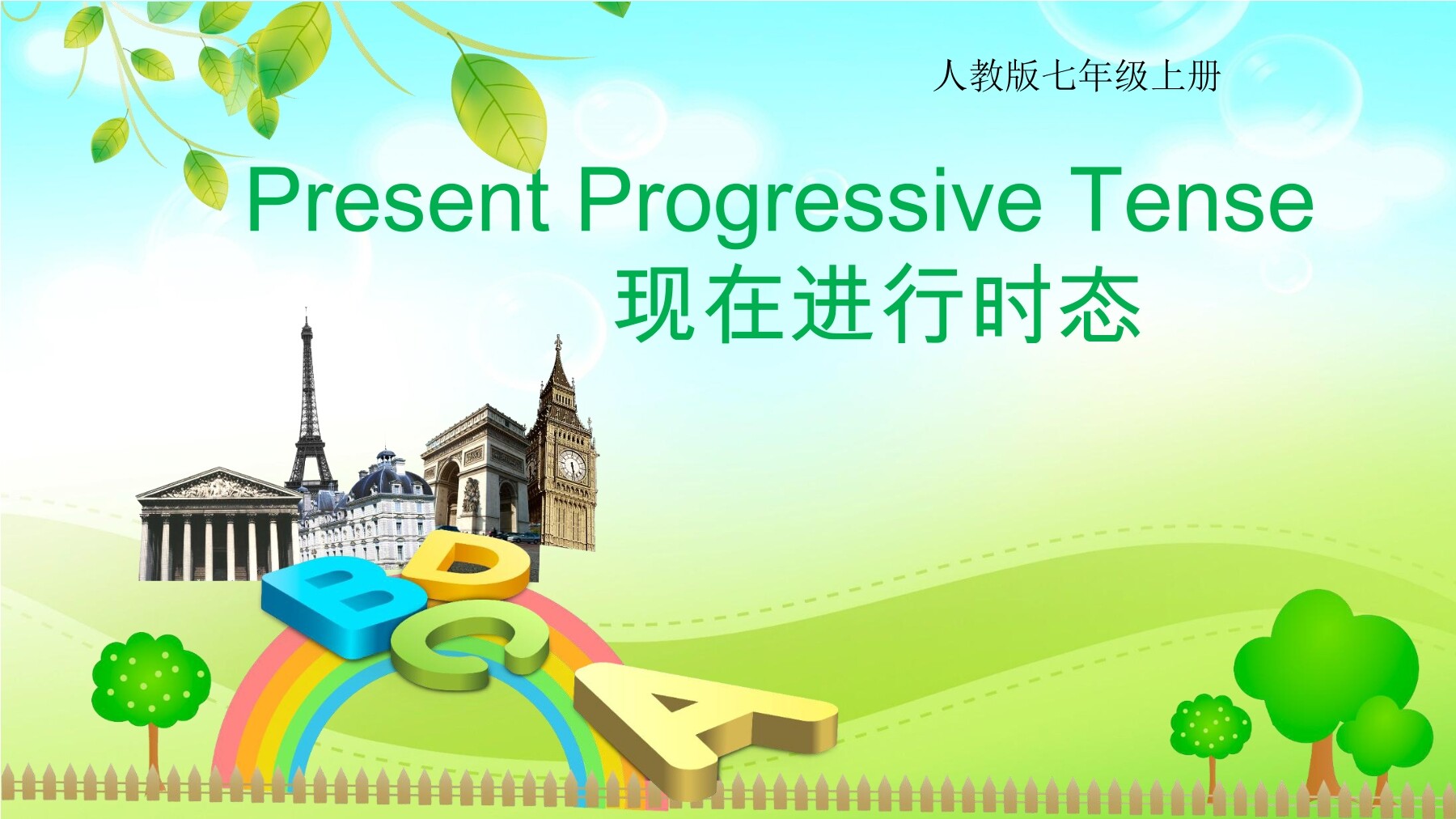 人教版七年级上册

Present Progressive Tense
现在进行时态

B D C A